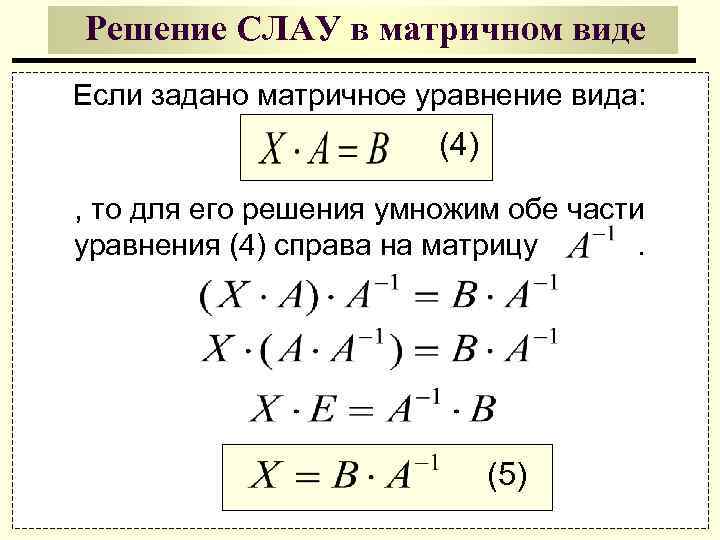 Решение СЛАУ в матричном виде

Если задано матричное уравнение вида:

$X \cdot A = B$ (4)

, то для его решения умножим обе части уравнения (4) справа на матрицу $A^{-1}$ .

$(X \cdot A) \cdot A^{-1} = B \cdot A^{-1}$

$X \cdot (A \cdot A^{-1}) = B \cdot A^{-1}$

$X \cdot E = A^{-1} \cdot B$

$X = B \cdot A^{-1}$ (5)